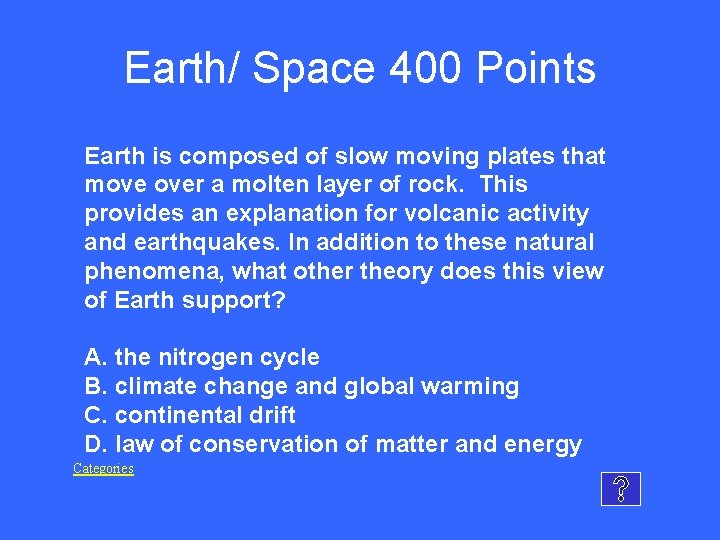 Earth/ Space 400 Points

Earth is composed of slow moving plates that move over a molten layer of rock. This provides an explanation for volcanic activity and earthquakes. In addition to these natural phenomena, what other theory does this view of Earth support?

A. the nitrogen cycle
B. climate change and global warming
C. continental drift
D. law of conservation of matter and energy

Categories

?